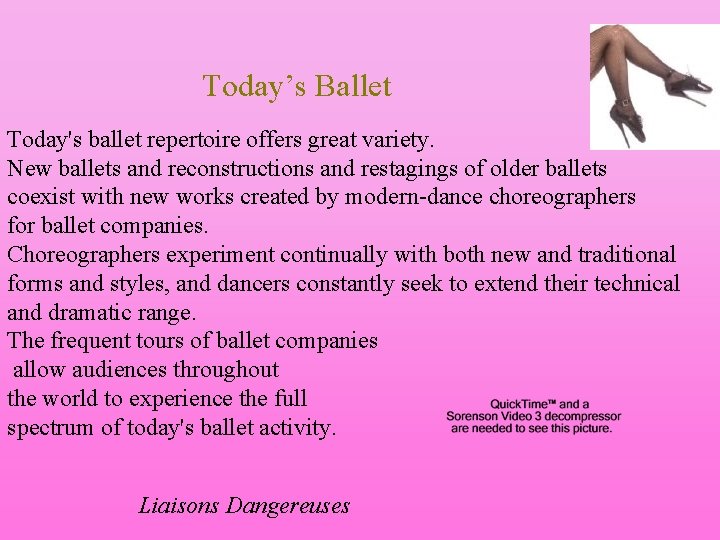 Today’s Ballet

Today's ballet repertoire offers great variety.
New ballets and reconstructions and restagings of older ballets coexist with new works created by modern-dance choreographers for ballet companies.
Choreographers experiment continually with both new and traditional forms and styles, and dancers constantly seek to extend their technical and dramatic range.
The frequent tours of ballet companies allow audiences throughout the world to experience the full spectrum of today's ballet activity.

QuickTime™ and a Sorenson Video 3 decompressor are needed to see this picture.

Liaisons Dangereuses